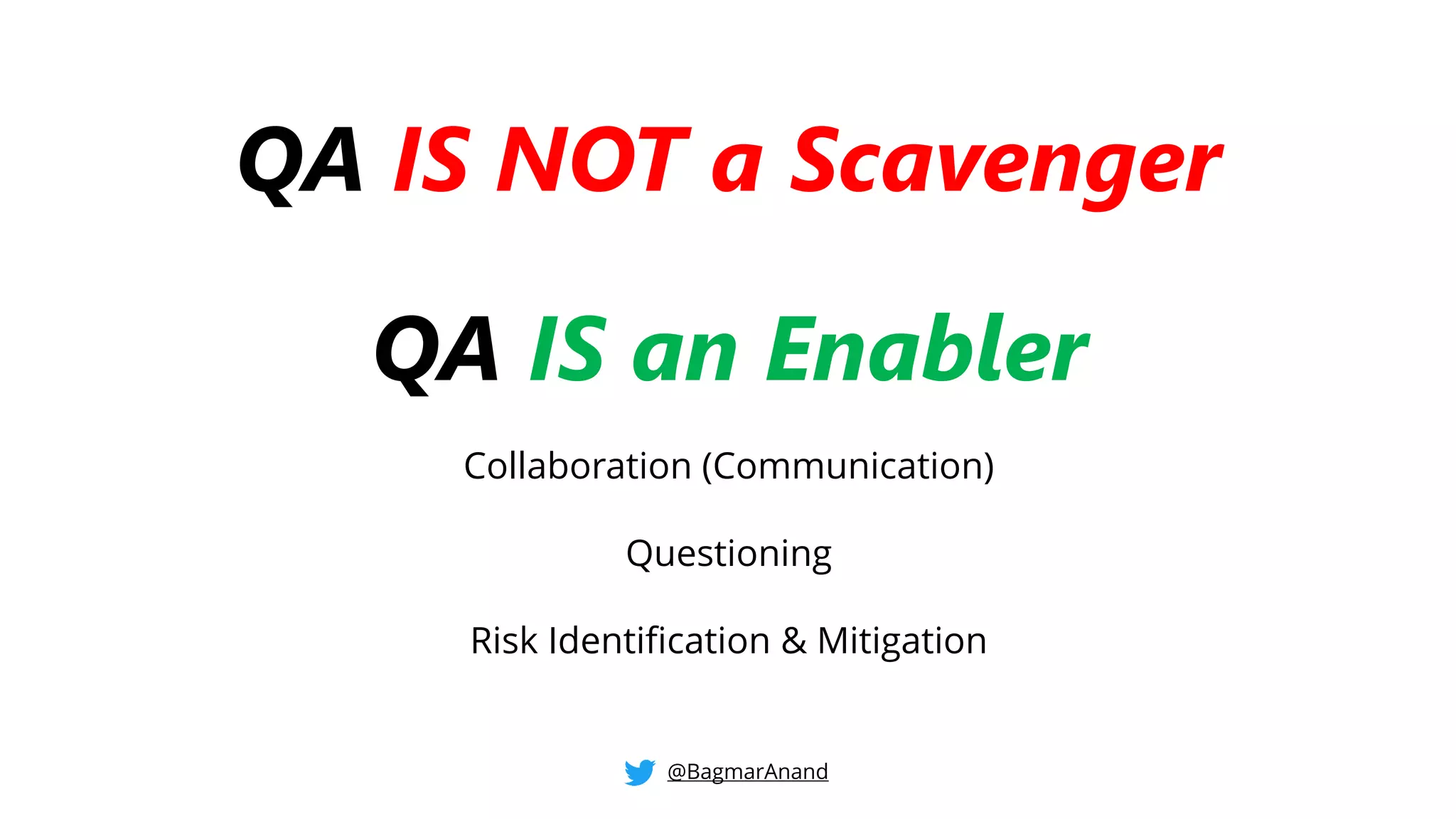 QA IS NOT a Scavenger

QA IS an Enabler

Collaboration (Communication)

Questioning

Risk Identification & Mitigation

@BagmarAnand